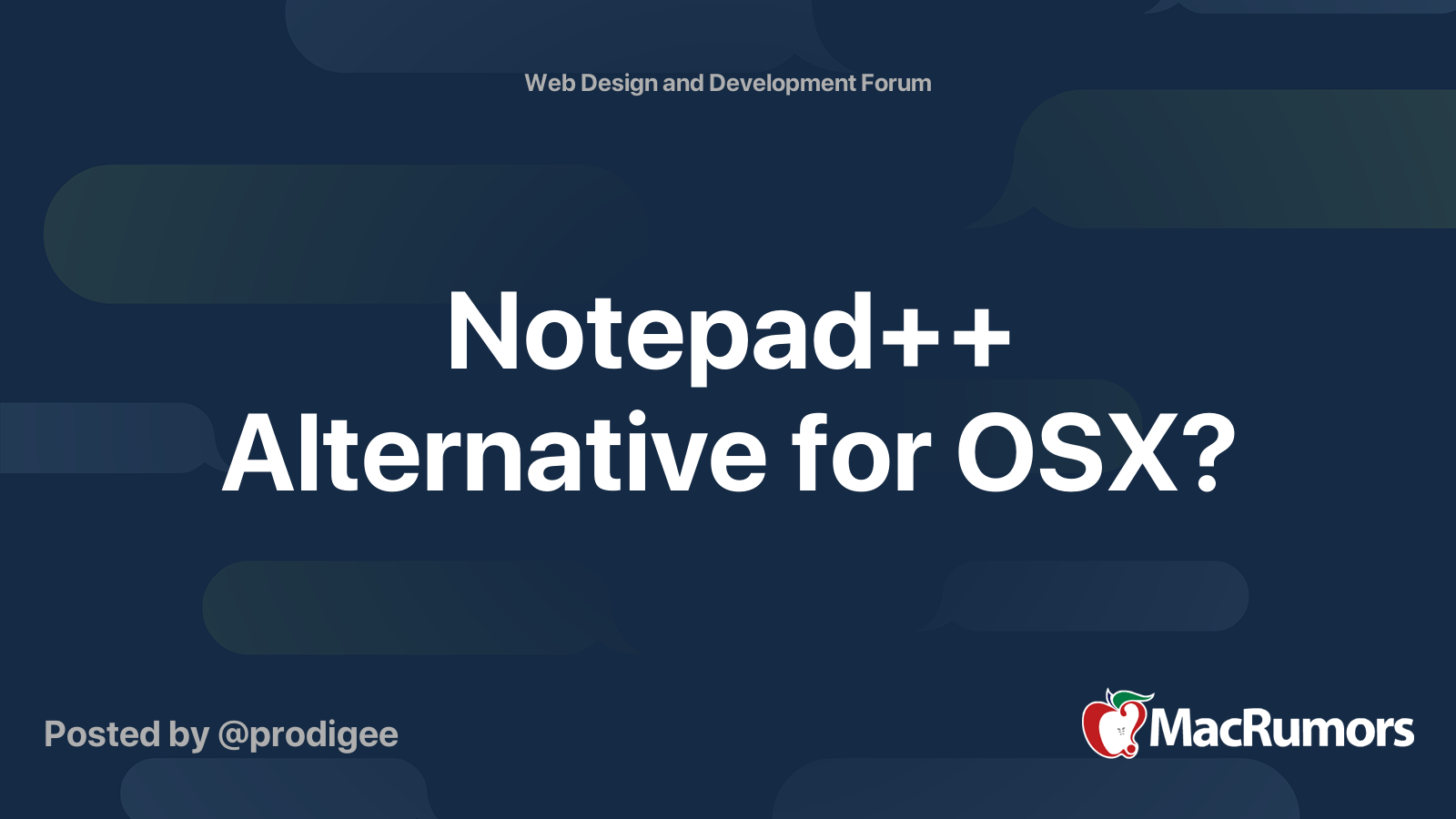 Web Design and Development Forum

Notepad++ Alternative for OSX?

Posted by @prodigee

MacRumors